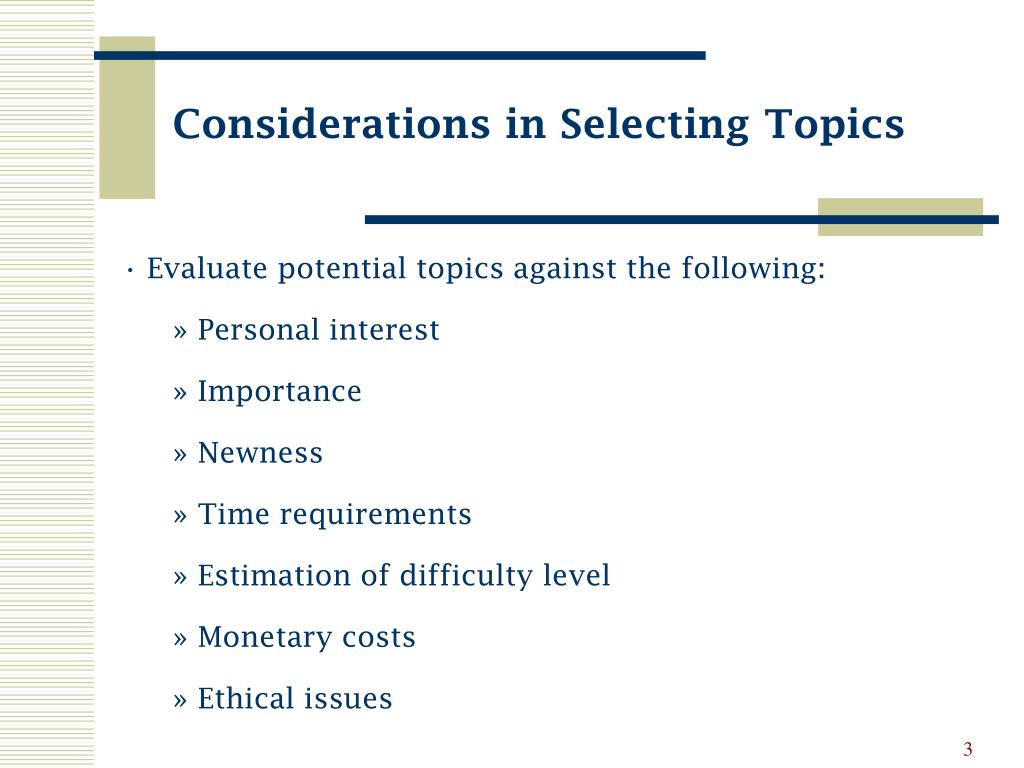 Considerations in Selecting Topics

· Evaluate potential topics against the following:

» Personal interest

» Importance

» Newness

» Time requirements

» Estimation of difficulty level

» Monetary costs

» Ethical issues

3